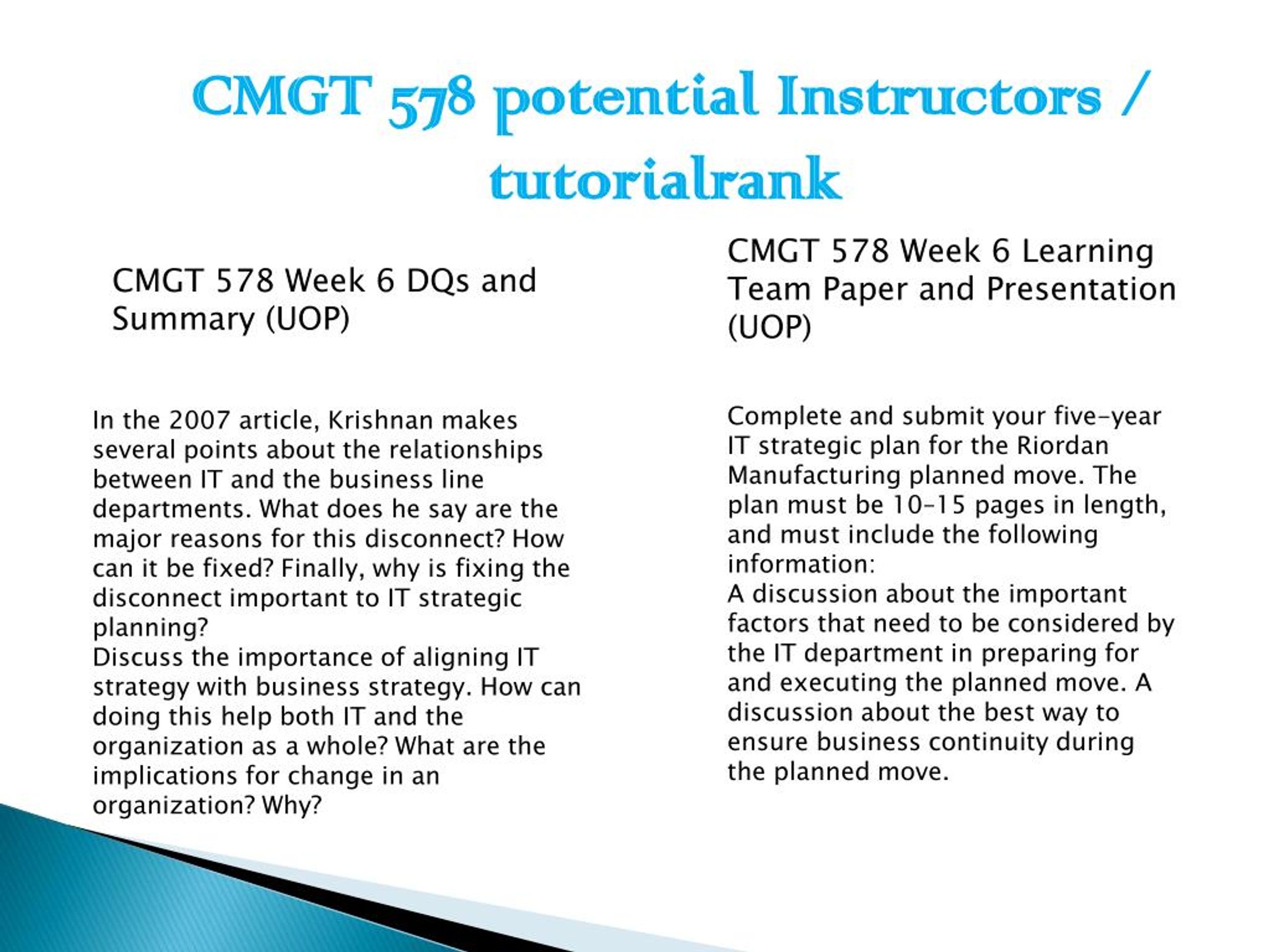 CMGT 578 potential Instructors / tutorialrank

CMGT 578 Week 6 DQs and Summary (UOP)

In the 2007 article, Krishnan makes several points about the relationships between IT and the business line departments. What does he say are the major reasons for this disconnect? How can it be fixed? Finally, why is fixing the disconnect important to IT strategic planning?
Discuss the importance of aligning IT strategy with business strategy. How can doing this help both IT and the organization as a whole? What are the implications for change in an organization? Why?

CMGT 578 Week 6 Learning Team Paper and Presentation (UOP)

Complete and submit your five-year IT strategic plan for the Riordan Manufacturing planned move. The plan must be 10-15 pages in length, and must include the following information:
A discussion about the important factors that need to be considered by the IT department in preparing for and executing the planned move. A discussion about the best way to ensure business continuity during the planned move.